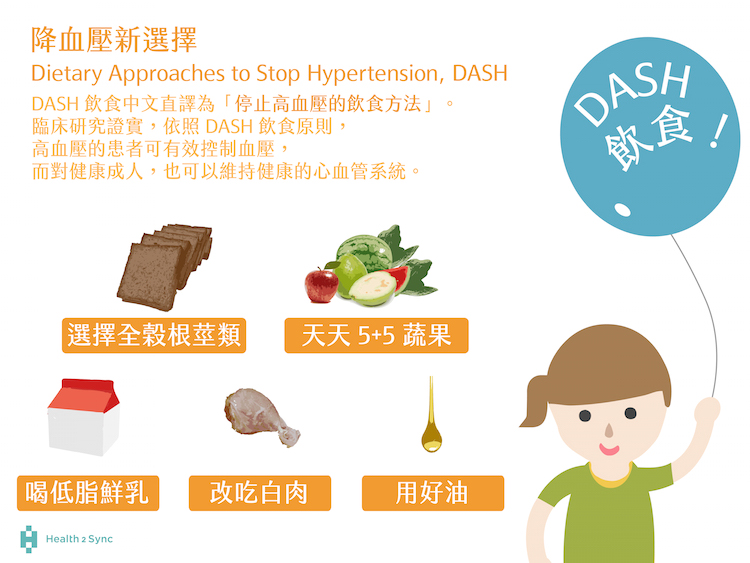 降血壓新選擇

Dietary Approaches to Stop Hypertension, DASH

DASH 飲食中文直譯為「停止高血壓的飲食方法」。
臨床研究證實，依照 DASH 飲食原則，
高血壓的患者可有效控制血壓，
而對健康成人，也可以維持健康的心血管系統。

DASH 飲食！

選擇全穀根莖類

天天 5+5 蔬果

喝低脂鮮乳

改吃白肉

用好油

Health 2 Sync